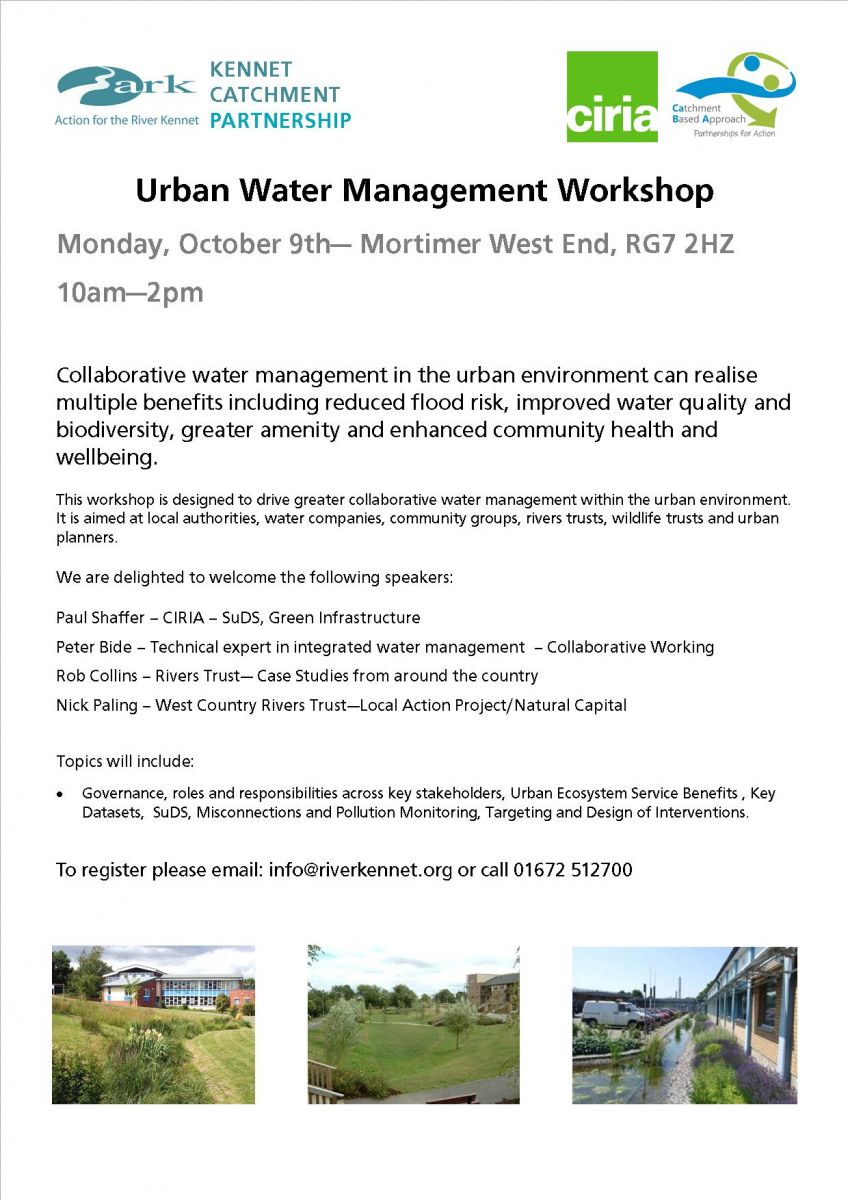 ark
Action for the River Kennet

KENNET
CATCHMENT
PARTNERSHIP

ciria

Catchment Based Approach
Partnerships for Action

Urban Water Management Workshop

Monday, October 9th— Mortimer West End, RG7 2HZ

10am—2pm

Collaborative water management in the urban environment can realise multiple benefits including reduced flood risk, improved water quality and biodiversity, greater amenity and enhanced community health and wellbeing.

This workshop is designed to drive greater collaborative water management within the urban environment. It is aimed at local authorities, water companies, community groups, rivers trusts, wildlife trusts and urban planners.

We are delighted to welcome the following speakers:

Paul Shaffer – CIRIA – SuDS, Green Infrastructure

Peter Bide – Technical expert in integrated water management – Collaborative Working

Rob Collins – Rivers Trust— Case Studies from around the country

Nick Paling – West Country Rivers Trust—Local Action Project/Natural Capital

Topics will include:

• Governance, roles and responsibilities across key stakeholders, Urban Ecosystem Service Benefits , Key Datasets, SuDS, Misconnections and Pollution Monitoring, Targeting and Design of Interventions.

To register please email: info@riverkennet.org or call 01672 512700